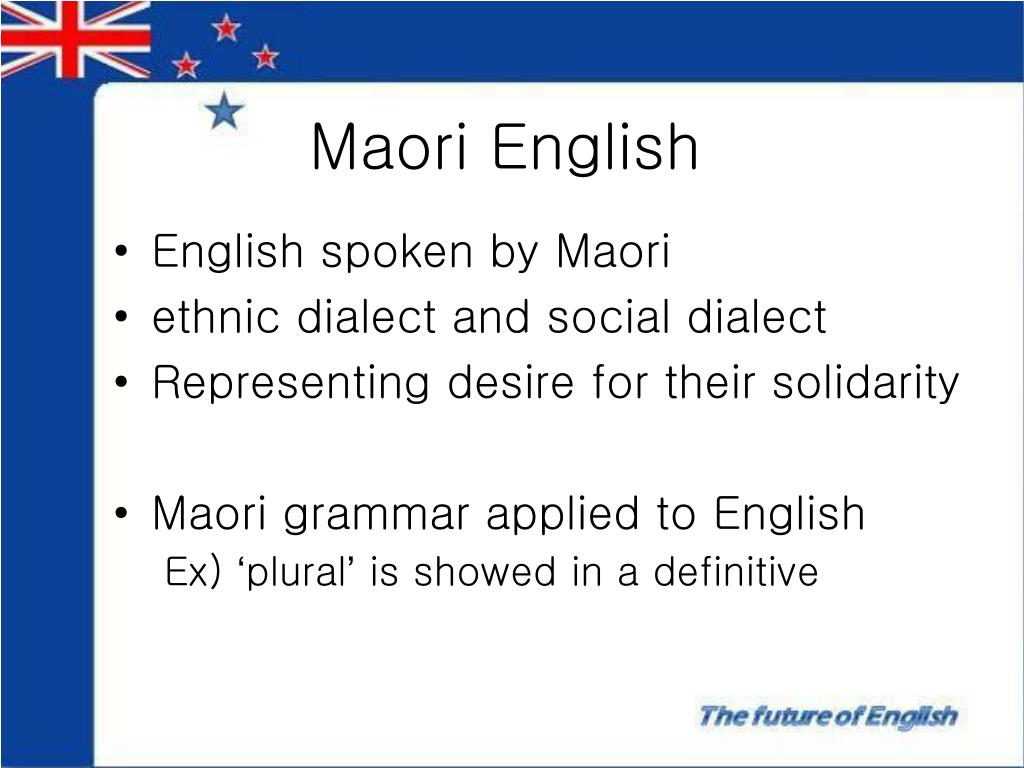 Maori English

• English spoken by Maori
• ethnic dialect and social dialect
• Representing desire for their solidarity

• Maori grammar applied to English
Ex) ‘plural’ is showed in a definitive

The future of English